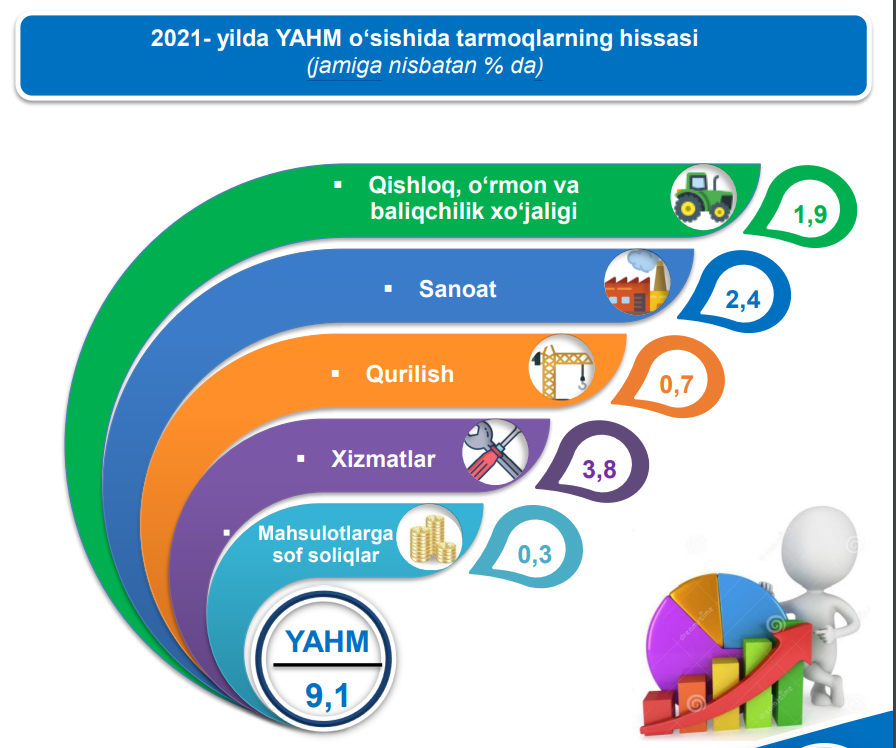 2021- yilda YAHM o‘sishida tarmoqlarning hissasi
(jamiga nisbatan % da)

▪ Qishloq, o‘rmon va baliqchilik xo‘jaligi
1,9

▪ Sanoat
2,4

▪ Qurilish
0,7

▪ Xizmatlar
3,8

▪ Mahsulotlarga sof soliqlar
0,3

YAHM
9,1